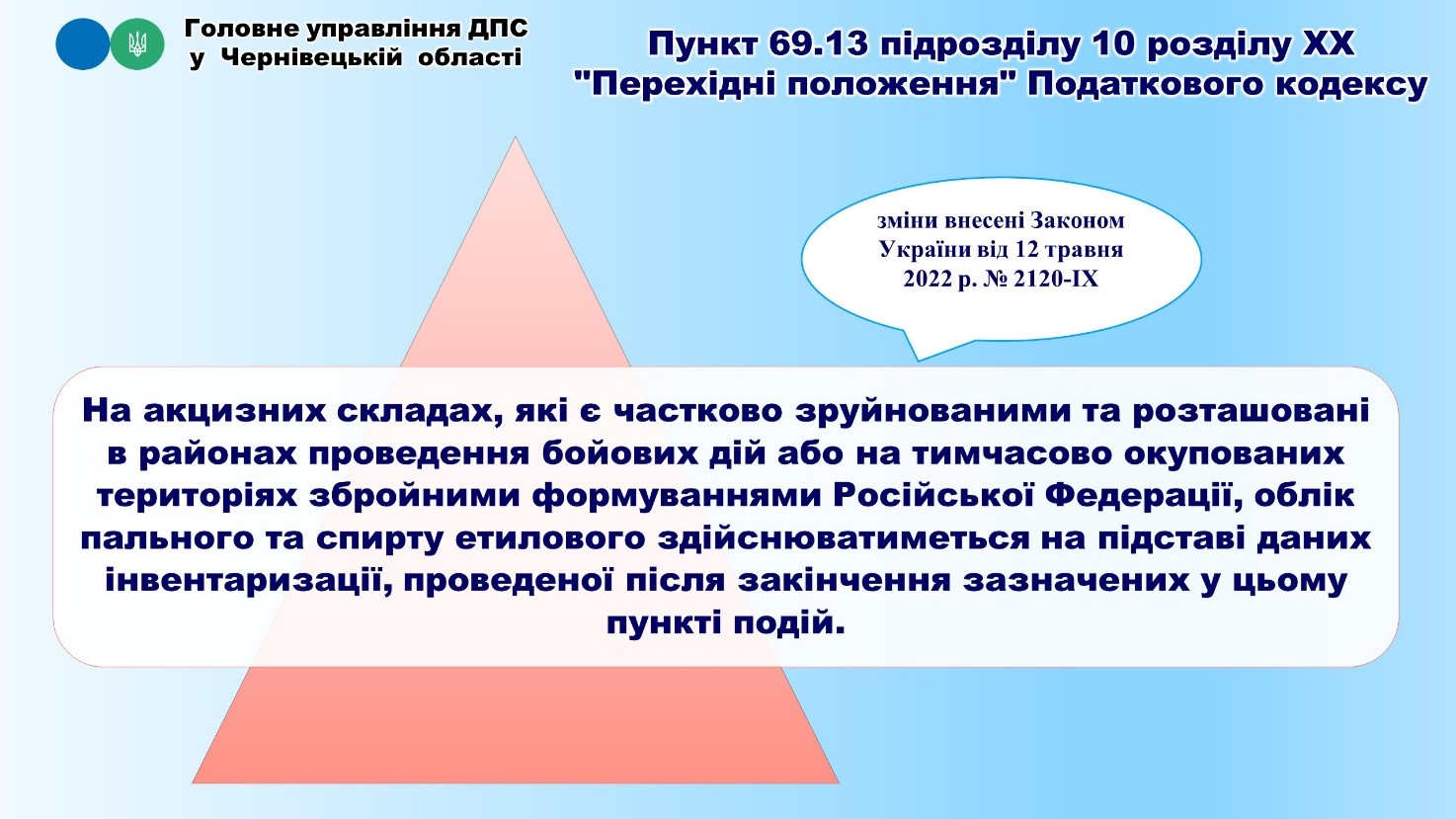 Головне управління ДПС у Чернівецькій області

Пункт 69.13 підрозділу 10 розділу XX "Перехідні положення" Податкового кодексу

зміни внесені Законом України від 12 травня 2022 р. № 2120-IX

На акцизних складах, які є частково зруйнованими та розташовані в районах проведення бойових дій або на тимчасово окупованих територіях збройними формуваннями Російської Федерації, облік пального та спирту етилового здійснюватиметься на підставі даних інвентаризації, проведеної після закінчення зазначених у цьому пункті подій.